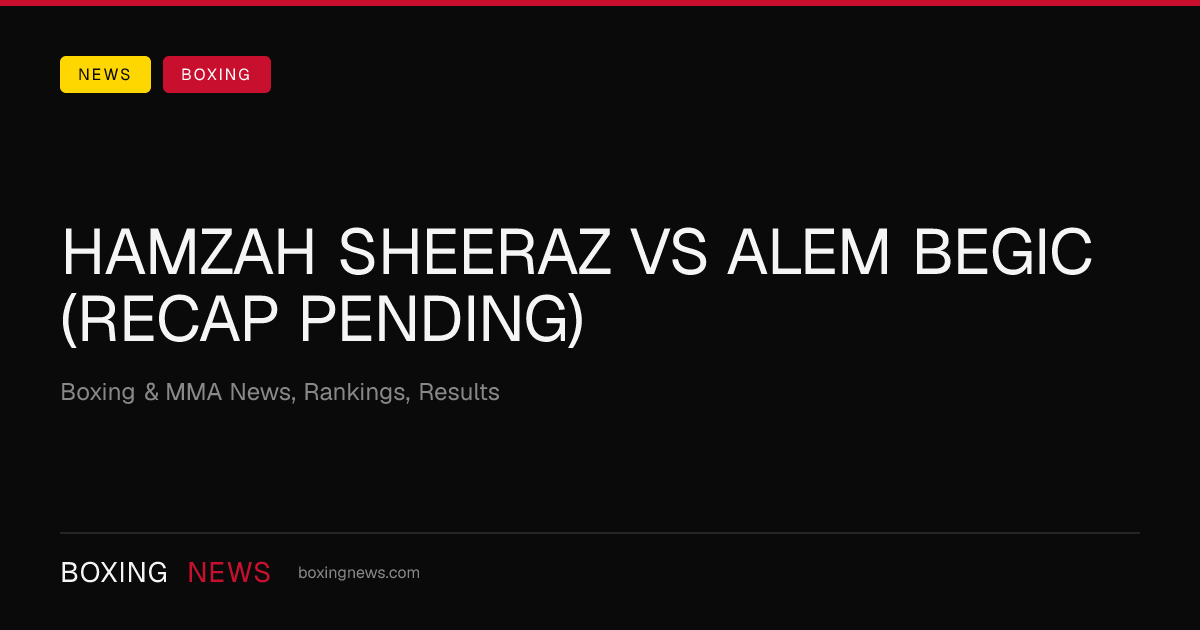 NEWS BOXING

HAMZAH SHEERAZ VS ALEM BEGIC (RECAP PENDING)

Boxing & MMA News, Rankings, Results

BOXING NEWS boxingnews.com